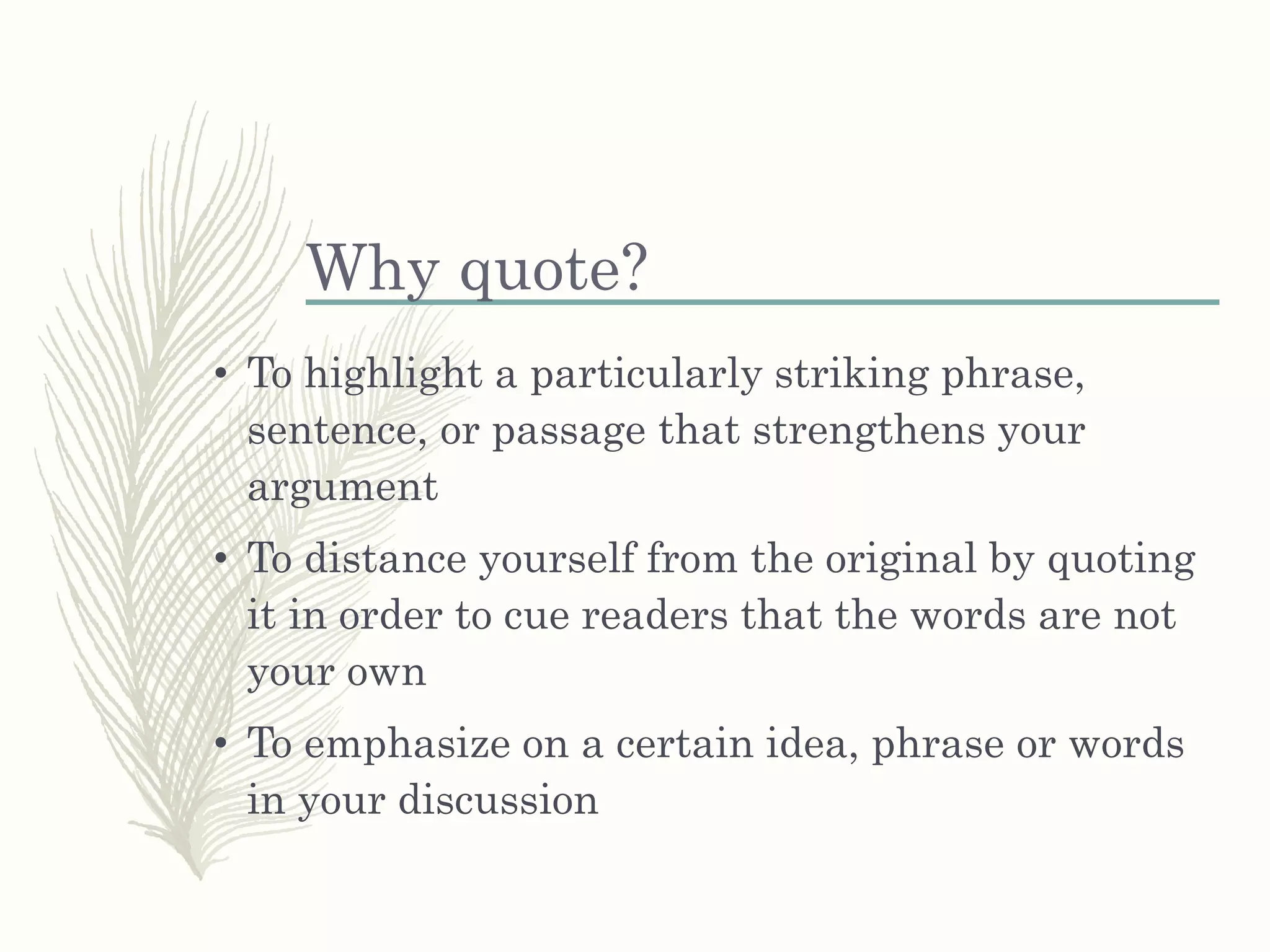 Why quote?

• To highlight a particularly striking phrase, sentence, or passage that strengthens your argument

• To distance yourself from the original by quoting it in order to cue readers that the words are not your own

• To emphasize on a certain idea, phrase or words in your discussion